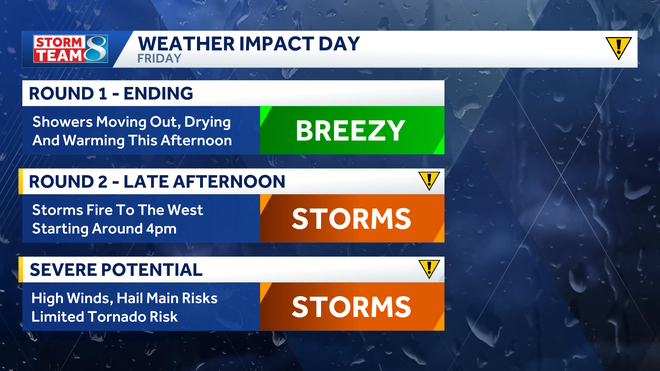 STORM TEAM 8

WEATHER IMPACT DAY
FRIDAY

ROUND 1 - ENDING
Showers Moving Out, Drying And Warming This Afternoon
BREEZY

ROUND 2 - LATE AFTERNOON
Storms Fire To The West Starting Around 4pm
STORMS

SEVERE POTENTIAL
High Winds, Hail Main Risks Limited Tornado Risk
STORMS